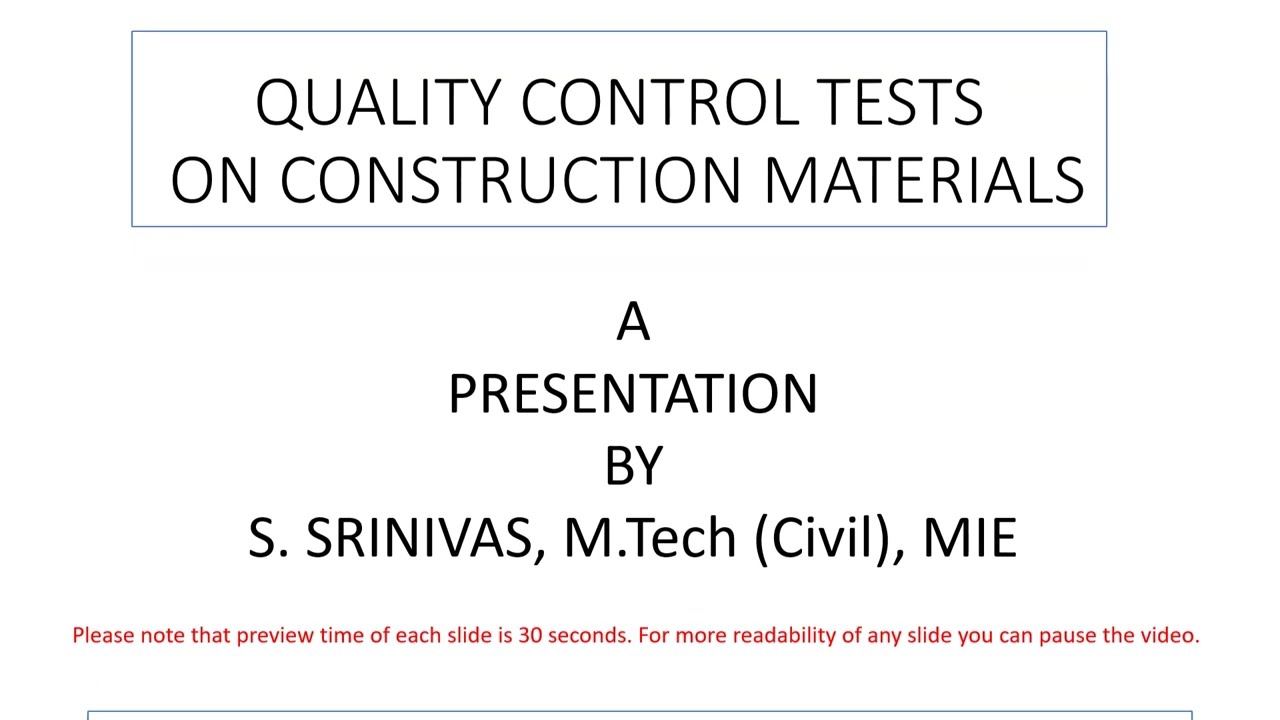 QUALITY CONTROL TESTS
ON CONSTRUCTION MATERIALS

A
PRESENTATION
BY
S. SRINIVAS, M.Tech (Civil), MIE

Please note that preview time of each slide is 30 seconds. For more readability of any slide you can pause the video.